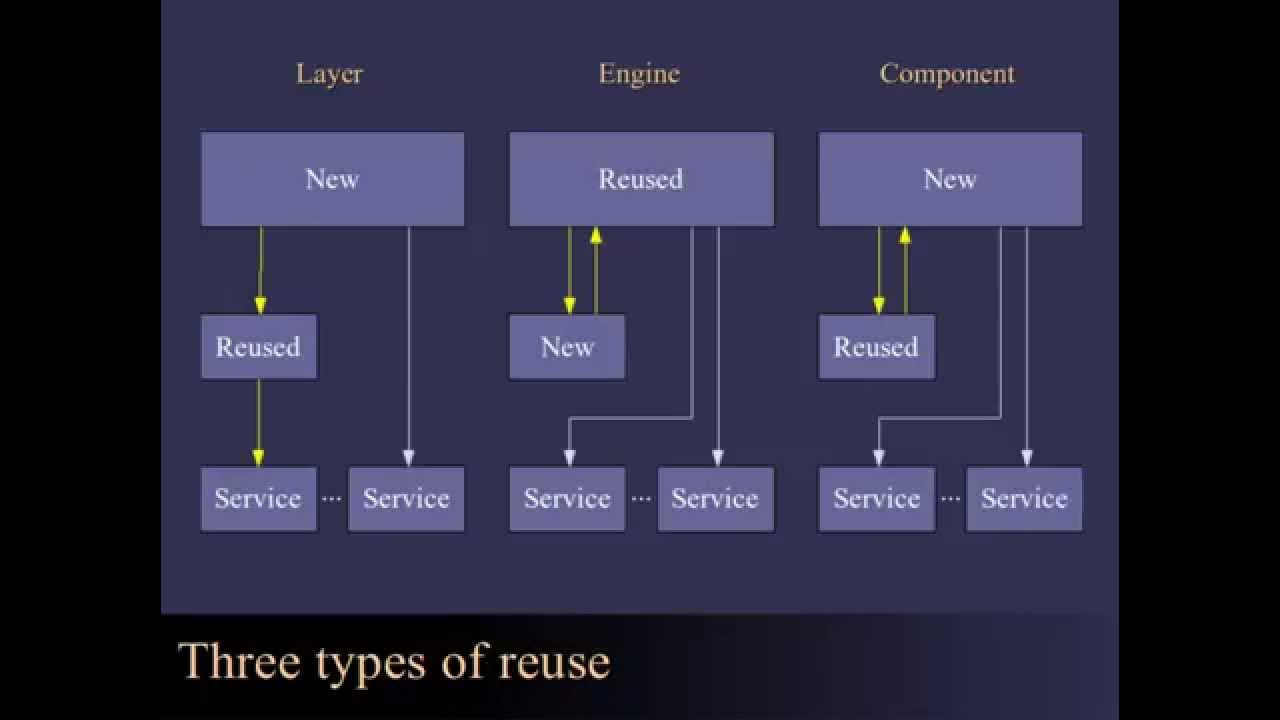 Layer

New

Reused

Service ··· Service

Engine

Reused

New

Service ··· Service

Component

New

Reused

Service ··· Service

Three types of reuse